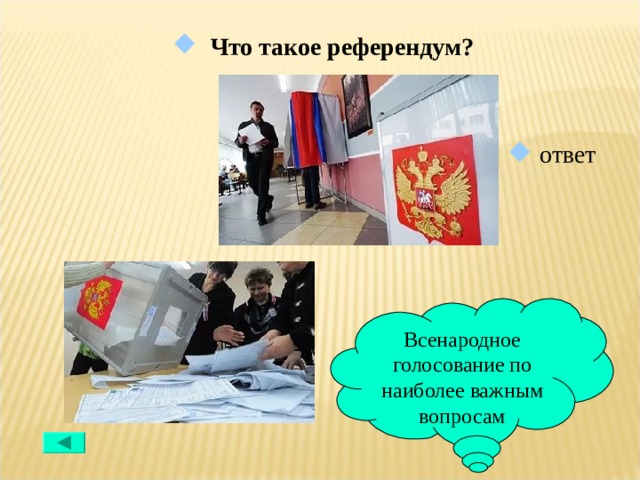 Что такое референдум?

ответ

Всенародное голосование по наиболее важным вопросам